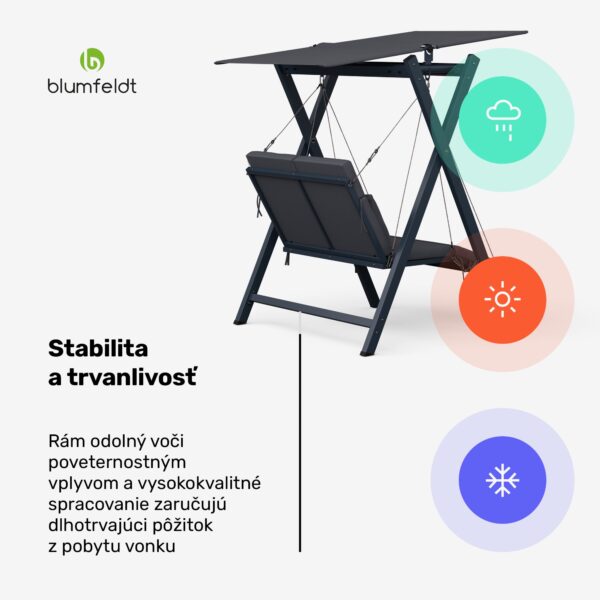 blumfeldt

Stabilita a trvanlivosť

Rám odolný voči poveternostným vplyvom a vysokokvalitné spracovanie zaručujú dlhotrvajúci pôžitok z pobytu vonku